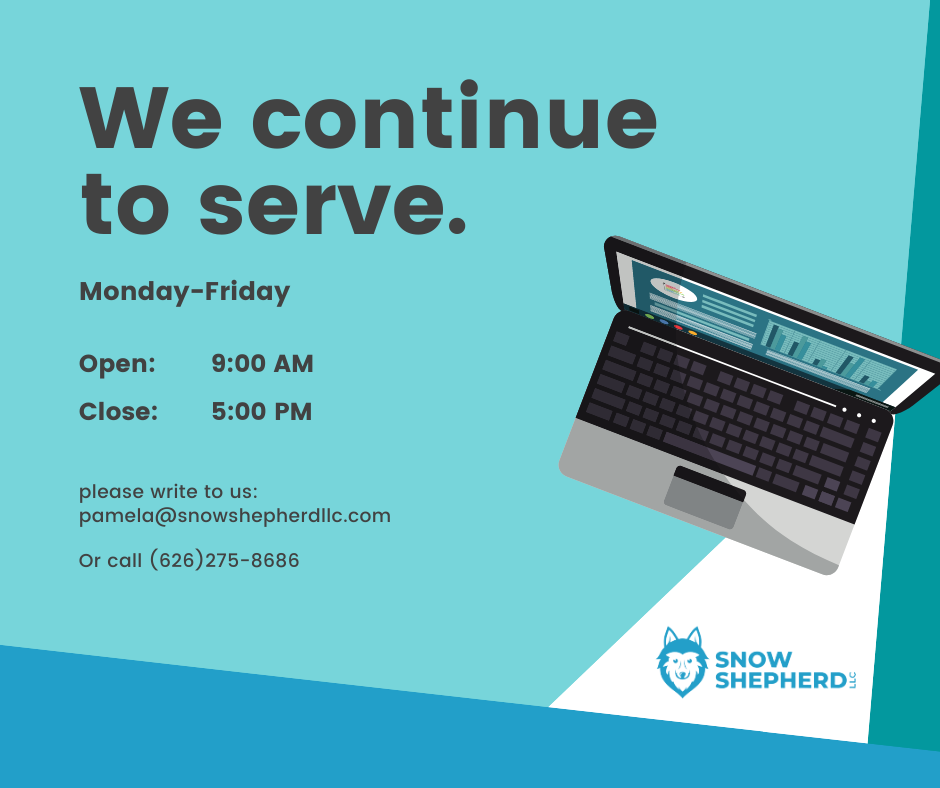 We continue to serve.

Monday-Friday

Open: 9:00 AM

Close: 5:00 PM

please write to us:
pamela@snowshepherdllc.com

Or call (626)275-8686

SNOW SHEPHERD LLC